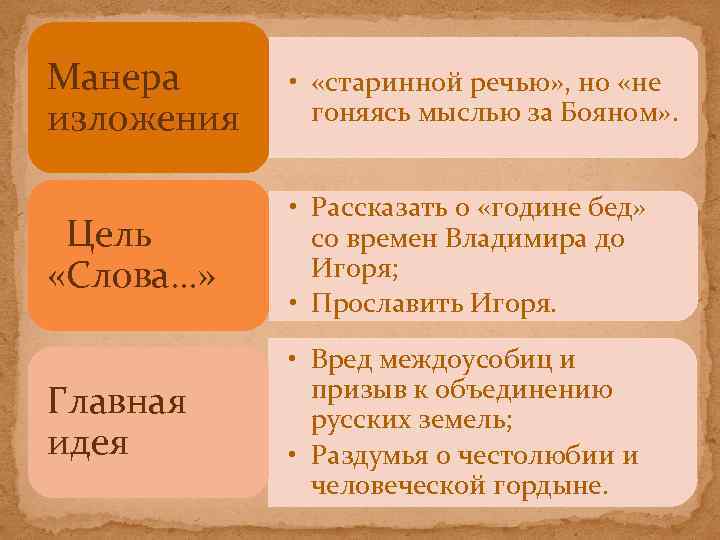 Манера изложения

• «старинной речью», но «не гоняясь мыслью за Бояном».

Цель «Слова…»

• Рассказать о «године бед» со времен Владимира до Игоря;
• Прославить Игоря.

Главная идея

• Вред междоусобиц и призыв к объединению русских земель;
• Раздумья о честолюбии и человеческой гордыне.